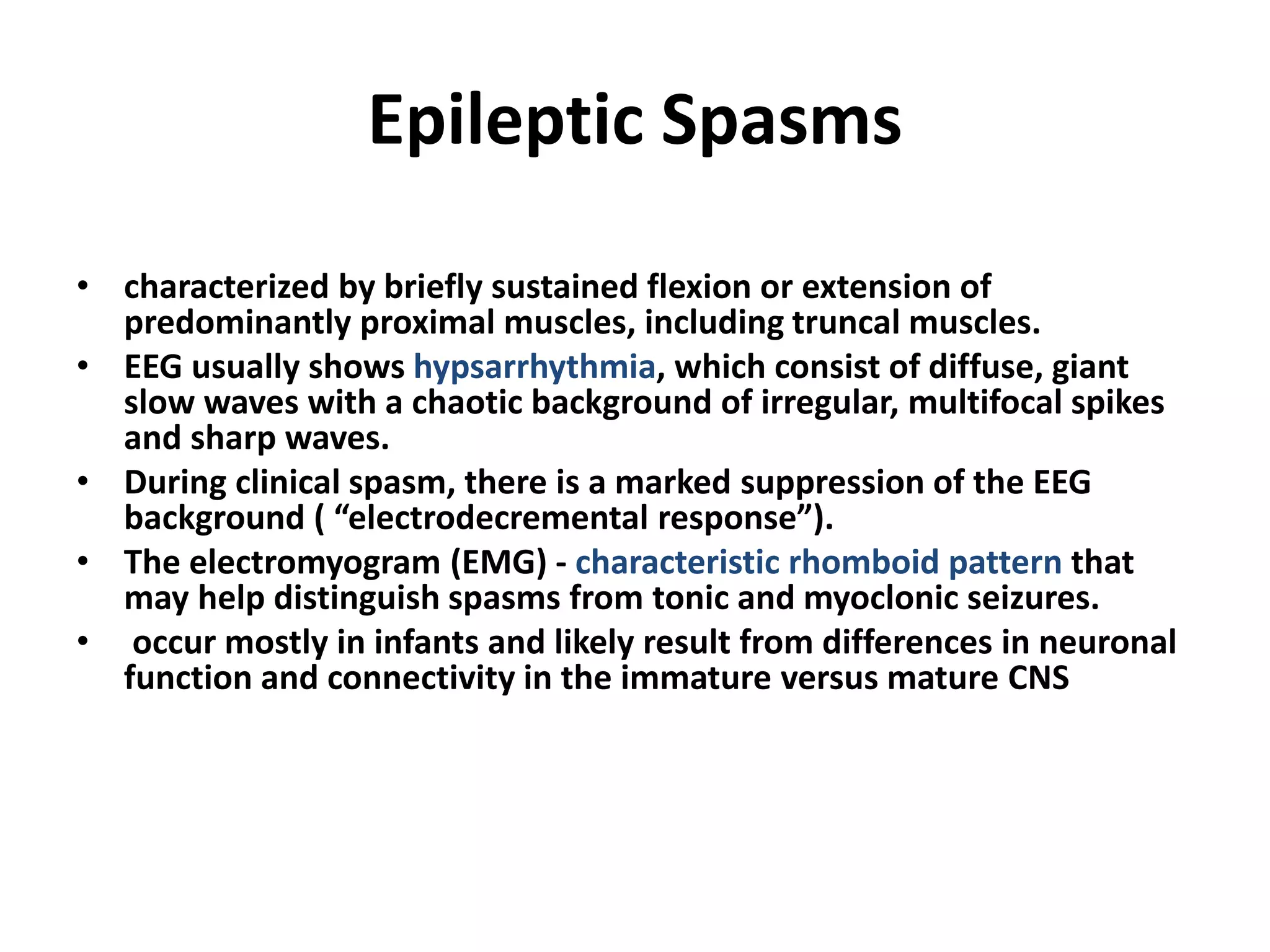 Epileptic Spasms

• characterized by briefly sustained flexion or extension of predominantly proximal muscles, including truncal muscles.
• EEG usually shows hypsarrhythmia, which consist of diffuse, giant slow waves with a chaotic background of irregular, multifocal spikes and sharp waves.
• During clinical spasm, there is a marked suppression of the EEG background ( “electrodecremental response”).
• The electromyogram (EMG) - characteristic rhomboid pattern that may help distinguish spasms from tonic and myoclonic seizures.
• occur mostly in infants and likely result from differences in neuronal function and connectivity in the immature versus mature CNS